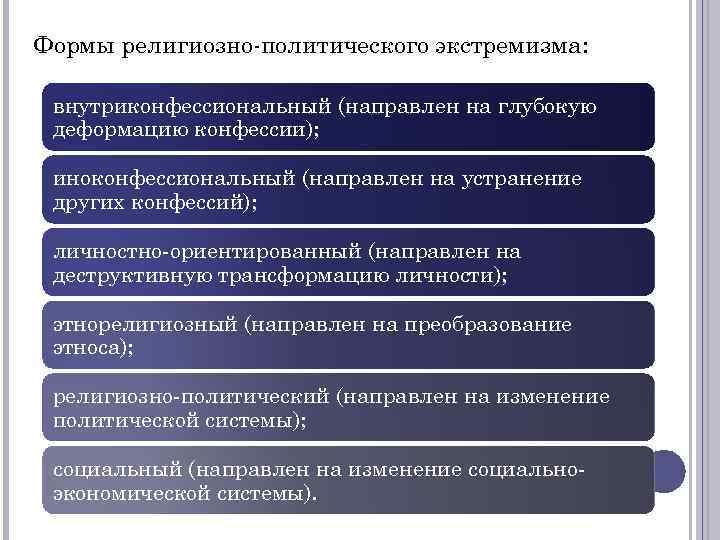 Формы религиозно-политического экстремизма:

внутриконфессиональный (направлен на глубокую деформацию конфессии);

иноконфессиональный (направлен на устранение других конфессий);

личностно-ориентированный (направлен на деструктивную трансформацию личности);

этнорелигиозный (направлен на преобразование этноса);

религиозно-политический (направлен на изменение политической системы);

социальный (направлен на изменение социально-экономической системы).